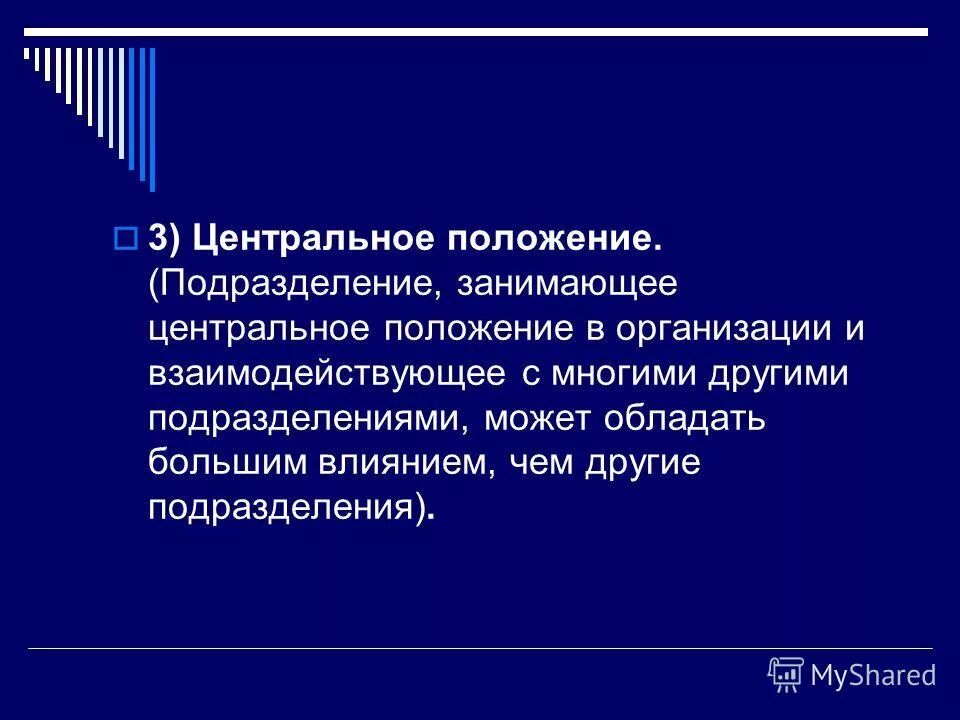 3) Центральное положение. (Подразделение, занимающее центральное положение в организации и взаимодействующее с многими другими подразделениями, может обладать большим влиянием, чем другие подразделения).

MyShared